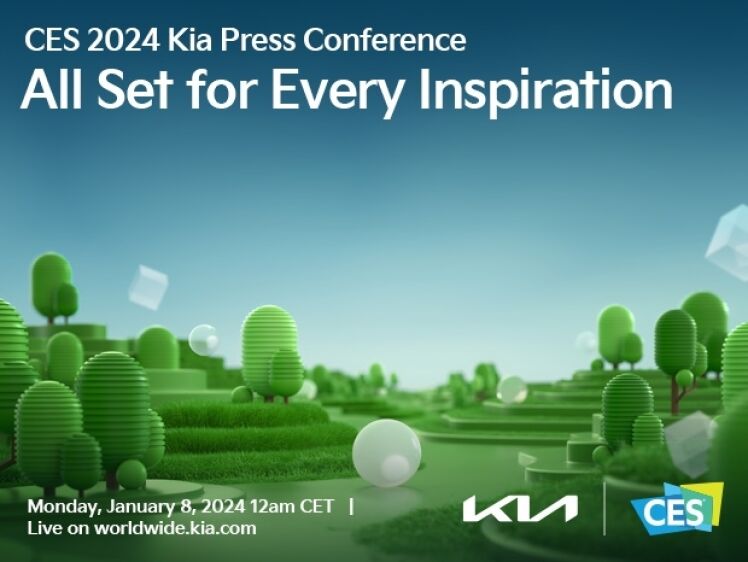 CES 2024 Kia Press Conference
All Set for Every Inspiration

Monday, January 8, 2024 12am CET |
Live on worldwide.kia.com

KIA

CES